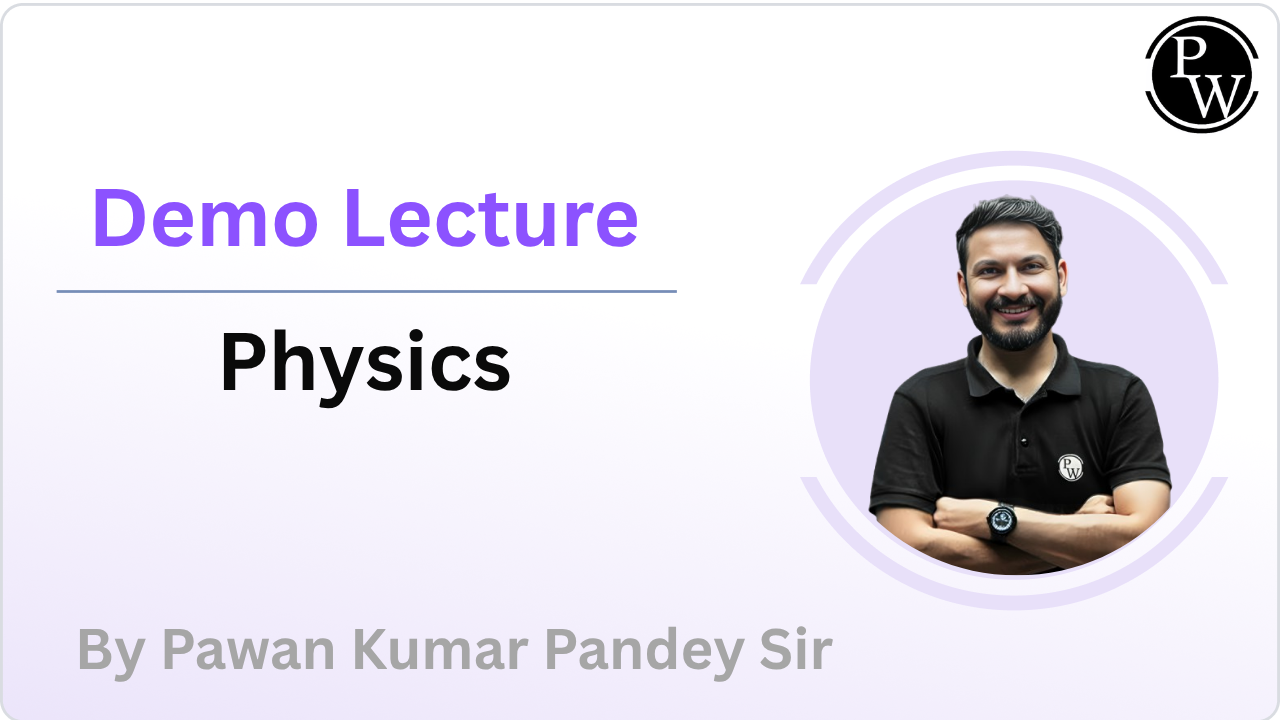 PW

Demo Lecture

Physics

PW

By Pawan Kumar Pandey Sir